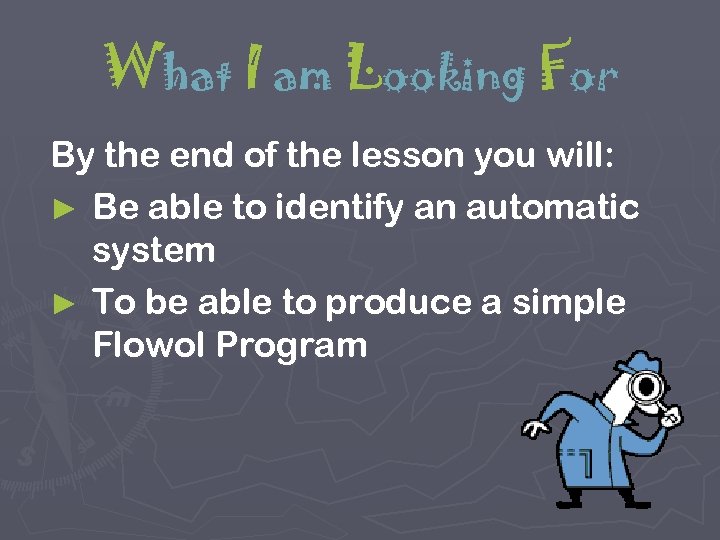 What I am Looking For

By the end of the lesson you will:

► Be able to identify an automatic system

► To be able to produce a simple Flowol Program